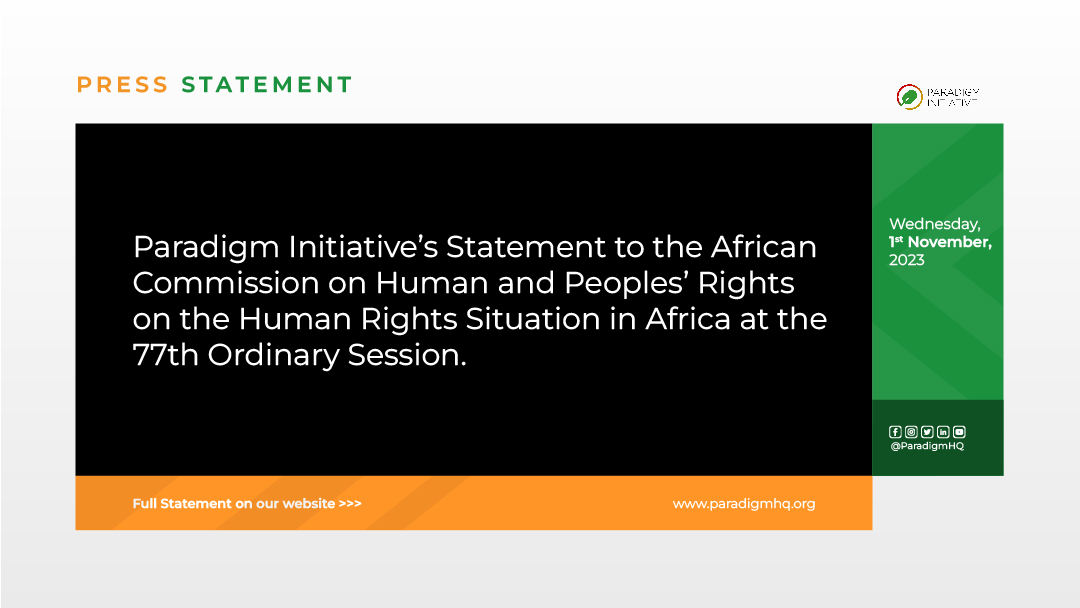 PRESS STATEMENT

PARADIGM INITIATIVE

Paradigm Initiative's Statement to the African Commission on Human and Peoples' Rights on the Human Rights Situation in Africa at the 77th Ordinary Session.

Wednesday, 1st November, 2023

@ParadigmHQ

Full Statement on our website >>>

www.paradigmhq.org